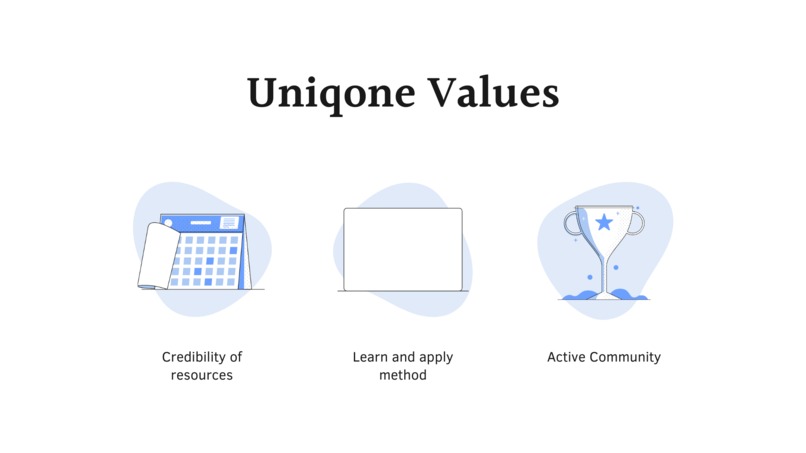 Uniqone Values

Credibility of resources

Learn and apply method

Active Community